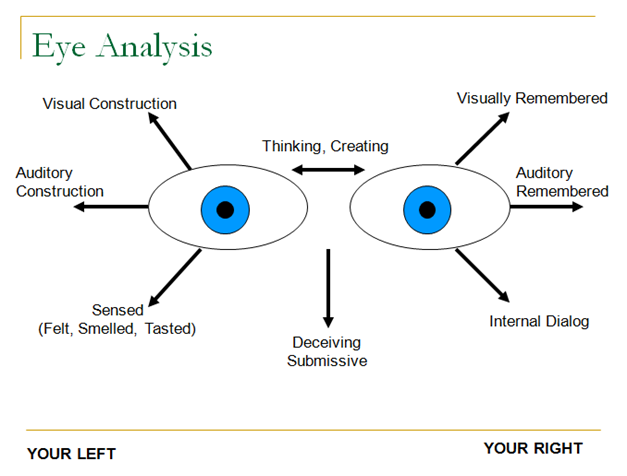 Eye Analysis

Visual Construction

Visually Remembered

Thinking, Creating

Auditory Construction

Auditory Remembered

Sensed (Felt, Smelled, Tasted)

Deceiving Submissive

Internal Dialog

YOUR LEFT

YOUR RIGHT